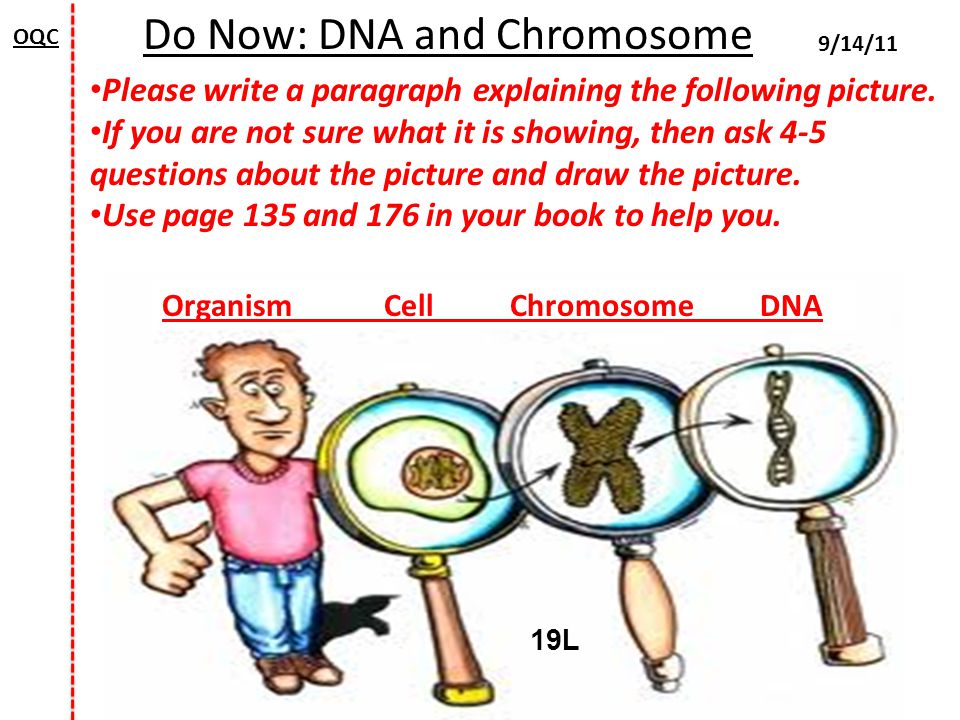 OQC

Do Now: DNA and Chromosome

9/14/11

•Please write a paragraph explaining the following picture.
•If you are not sure what it is showing, then ask 4-5 questions about the picture and draw the picture.
•Use page 135 and 176 in your book to help you.

Organism Cell Chromosome DNA

19L